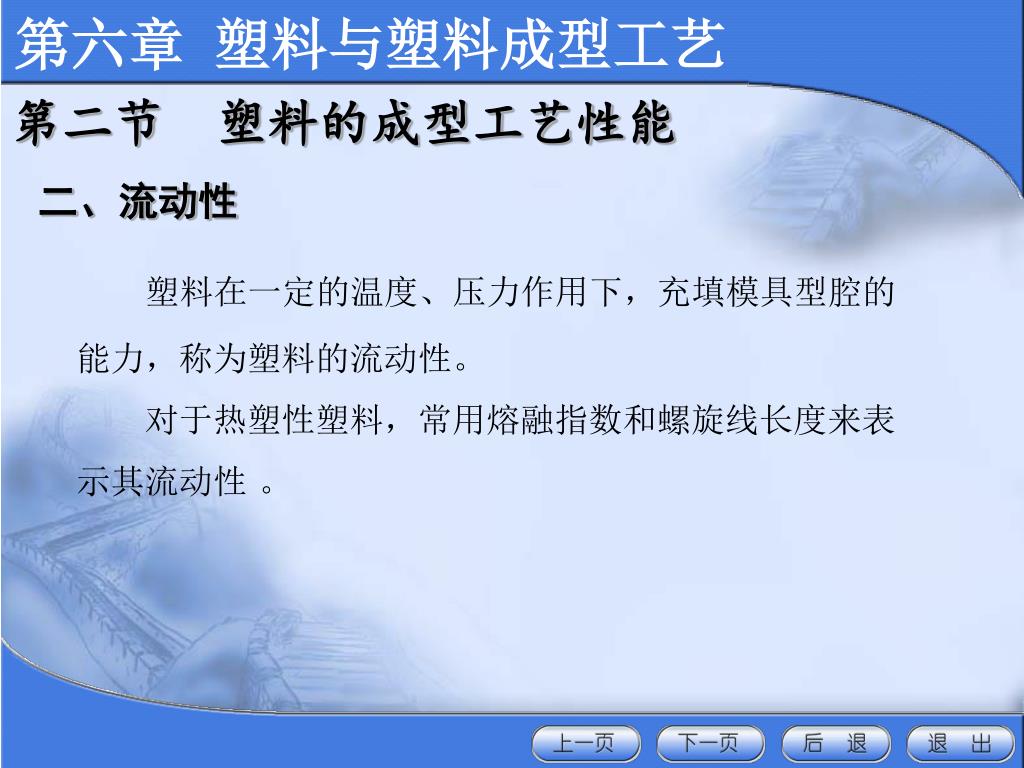 第六章 塑料与塑料成型工艺

第二节 塑料的成型工艺性能

二、流动性

塑料在一定的温度、压力作用下，充填模具型腔的能力，称为塑料的流动性。

对于热塑性塑料，常用熔融指数和螺旋线长度来表示其流动性 。

上一页 下一页 后 退 退 出